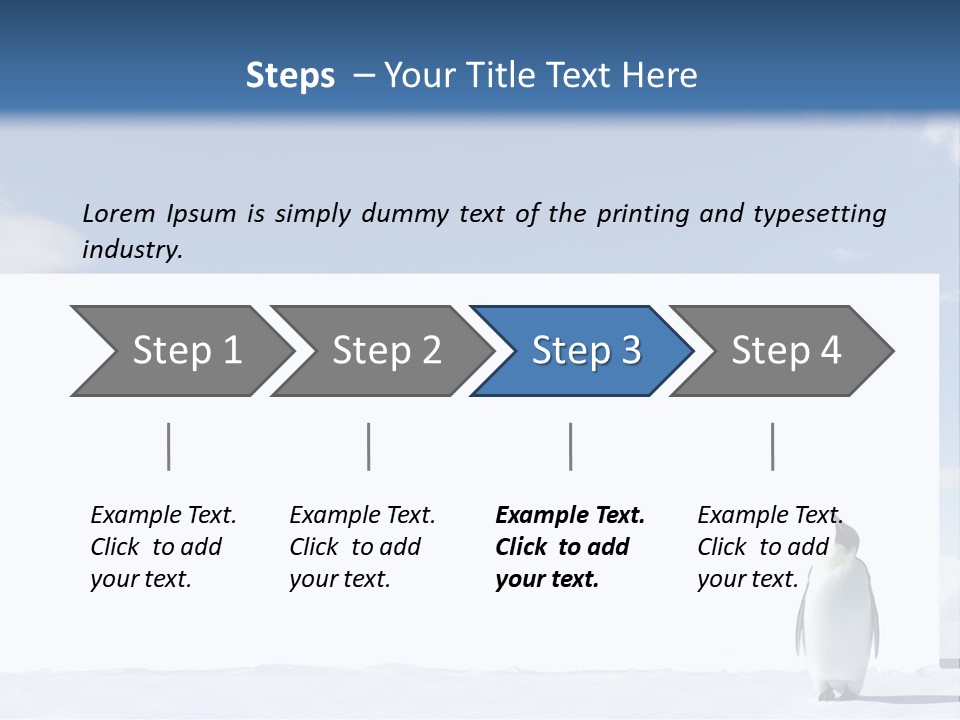 Steps – Your Title Text Here

Lorem Ipsum is simply dummy text of the printing and typesetting industry.

Step 1

Step 2

Step 3

Step 4

Example Text. Click to add your text.

Example Text. Click to add your text.

Example Text. Click to add your text.

Example Text. Click to add your text.